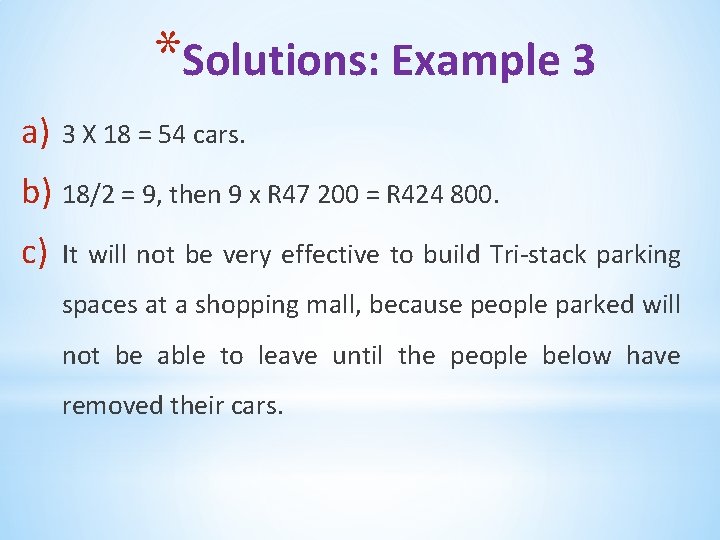 *Solutions: Example 3

a) 3 X 18 = 54 cars.

b) 18/2 = 9, then 9 x R47 200 = R424 800.

c) It will not be very effective to build Tri-stack parking spaces at a shopping mall, because people parked will not be able to leave until the people below have removed their cars.